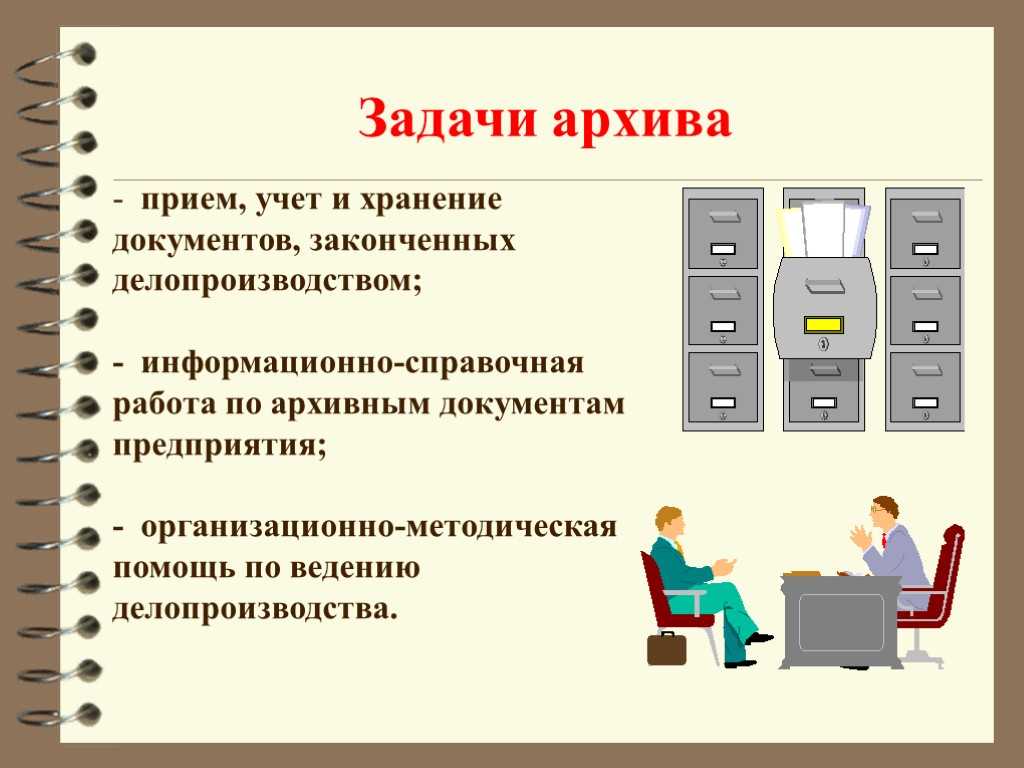 Задачи архива

- прием, учет и хранение документов, законченных делопроизводством;

- информационно-справочная работа по архивным документам предприятия;

- организационно-методическая помощь по ведению делопроизводства.